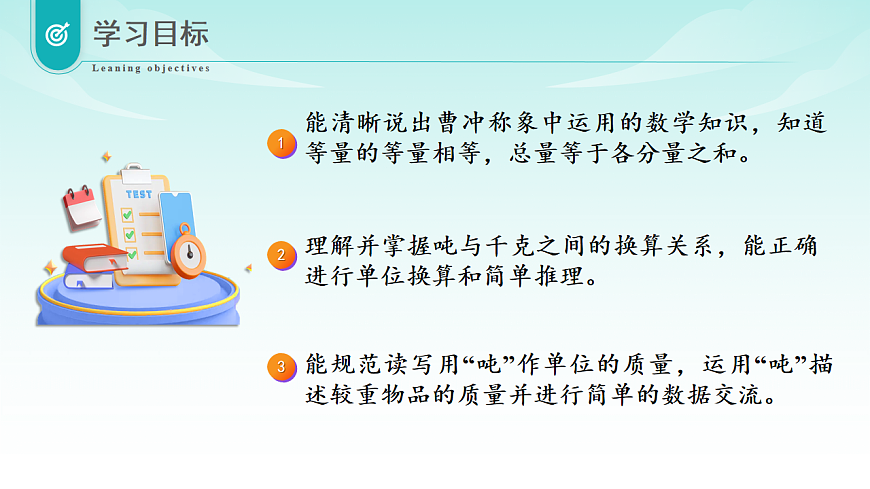 学习目标

Leaning objectives

TEST

1 能清晰说出曹冲称象中运用的数学知识，知道等量的等量相等，总量等于各分量之和。

2 理解并掌握吨与千克之间的换算关系，能正确进行单位换算和简单推理。

3 能规范读写用“吨”作单位的质量，运用“吨”描述较重物品的质量并进行简单的数据交流。